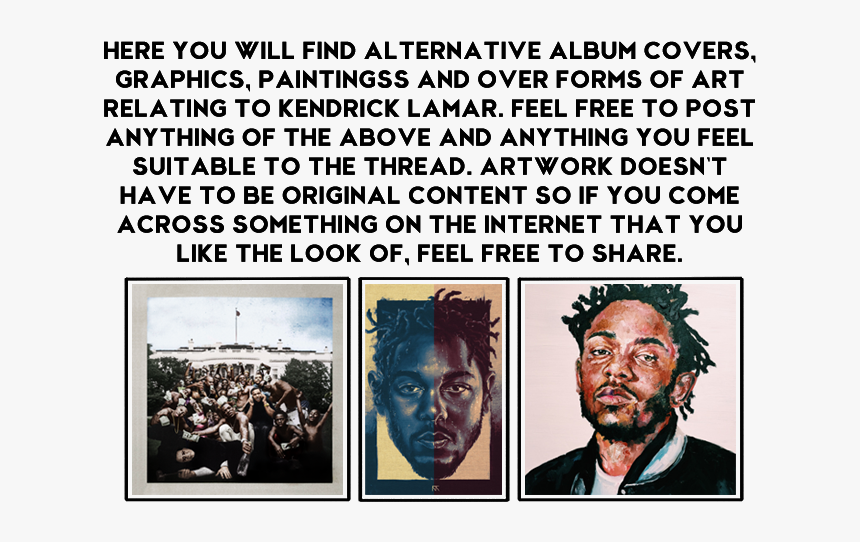 HERE YOU WILL FIND ALTERNATIVE ALBUM COVERS, GRAPHICS, PAINTINGSS AND OVER FORMS OF ART RELATING TO KENDRICK LAMAR. FEEL FREE TO POST ANYTHING OF THE ABOVE AND ANYTHING YOU FEEL SUITABLE TO THE THREAD. ARTWORK DOESN'T HAVE TO BE ORIGINAL CONTENT SO IF YOU COME ACROSS SOMETHING ON THE INTERNET THAT YOU LIKE THE LOOK OF, FEEL FREE TO SHARE.